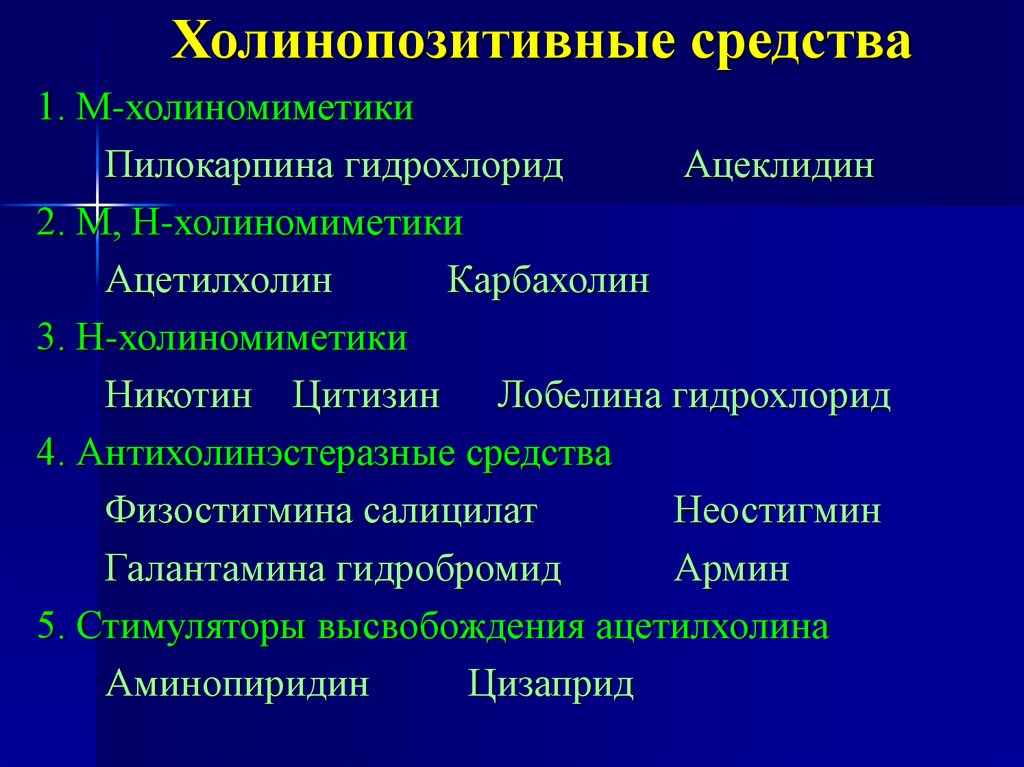 Холинопозитивные средства

1. М-холиномиметики

Пилокарпина гидрохлорид Ацеклидин

2. М, Н-холиномиметики

Ацетилхолин Карбахолин

3. Н-холиномиметики

Никотин Цитизин Лобелина гидрохлорид

4. Антихолинэстеразные средства

Физостигмина салицилат Неостигмин

Галантамина гидробромид Армин

5. Стимуляторы высвобождения ацетилхолина

Аминопиридин Цизаприд